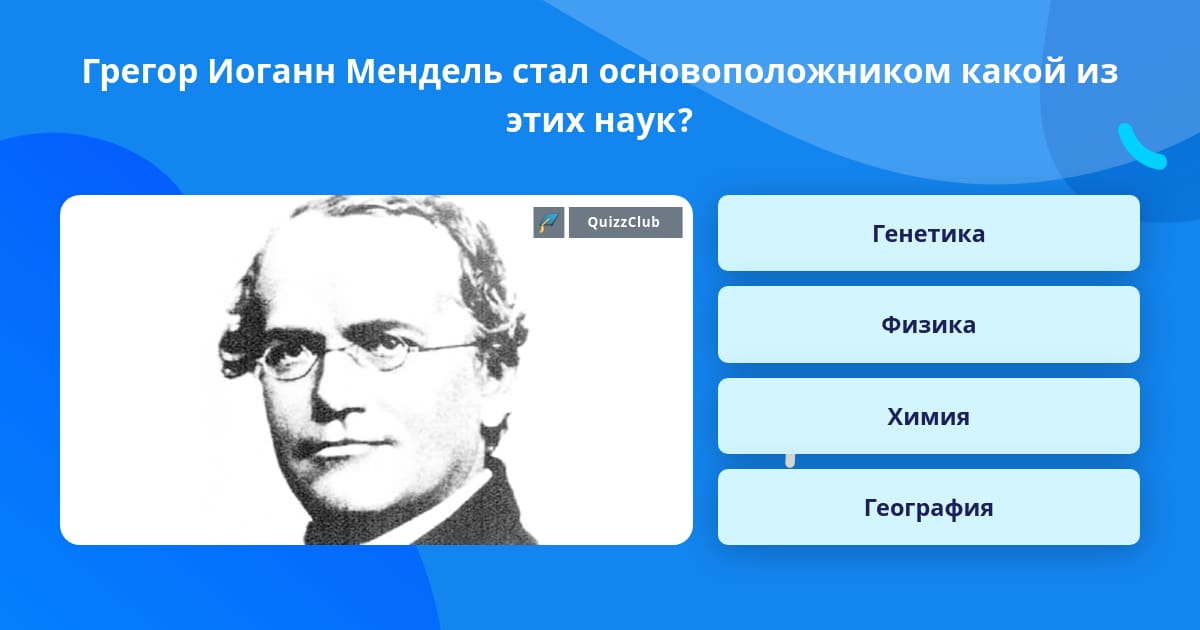 Грегор Иоганн Мендель стал основоположником какой из этих наук?

QuizzClub

Генетика

Физика

Химия

География